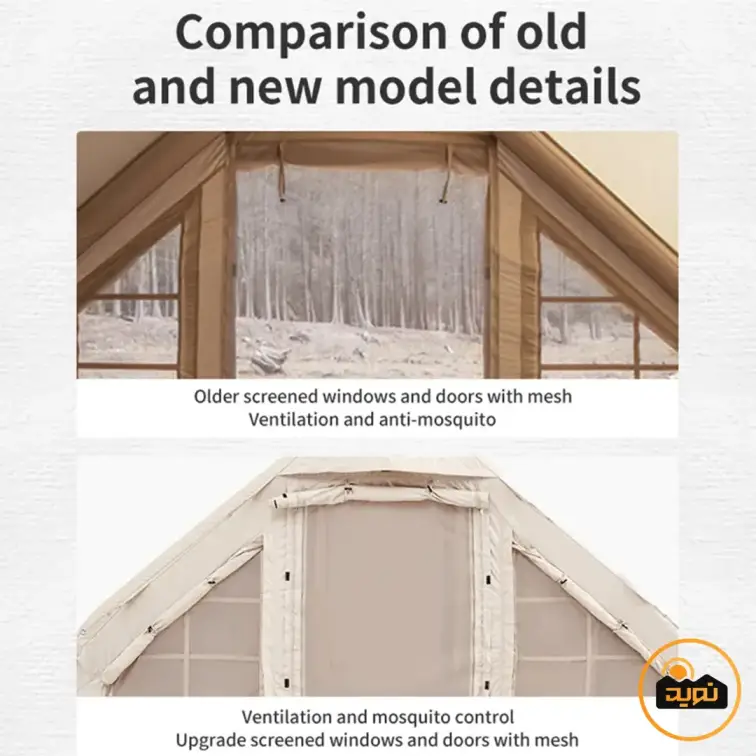 Comparison of old and new model details

Older screened windows and doors with mesh
Ventilation and anti-mosquito

Ventilation and mosquito control
Upgrade screened windows and doors with mesh

نوید